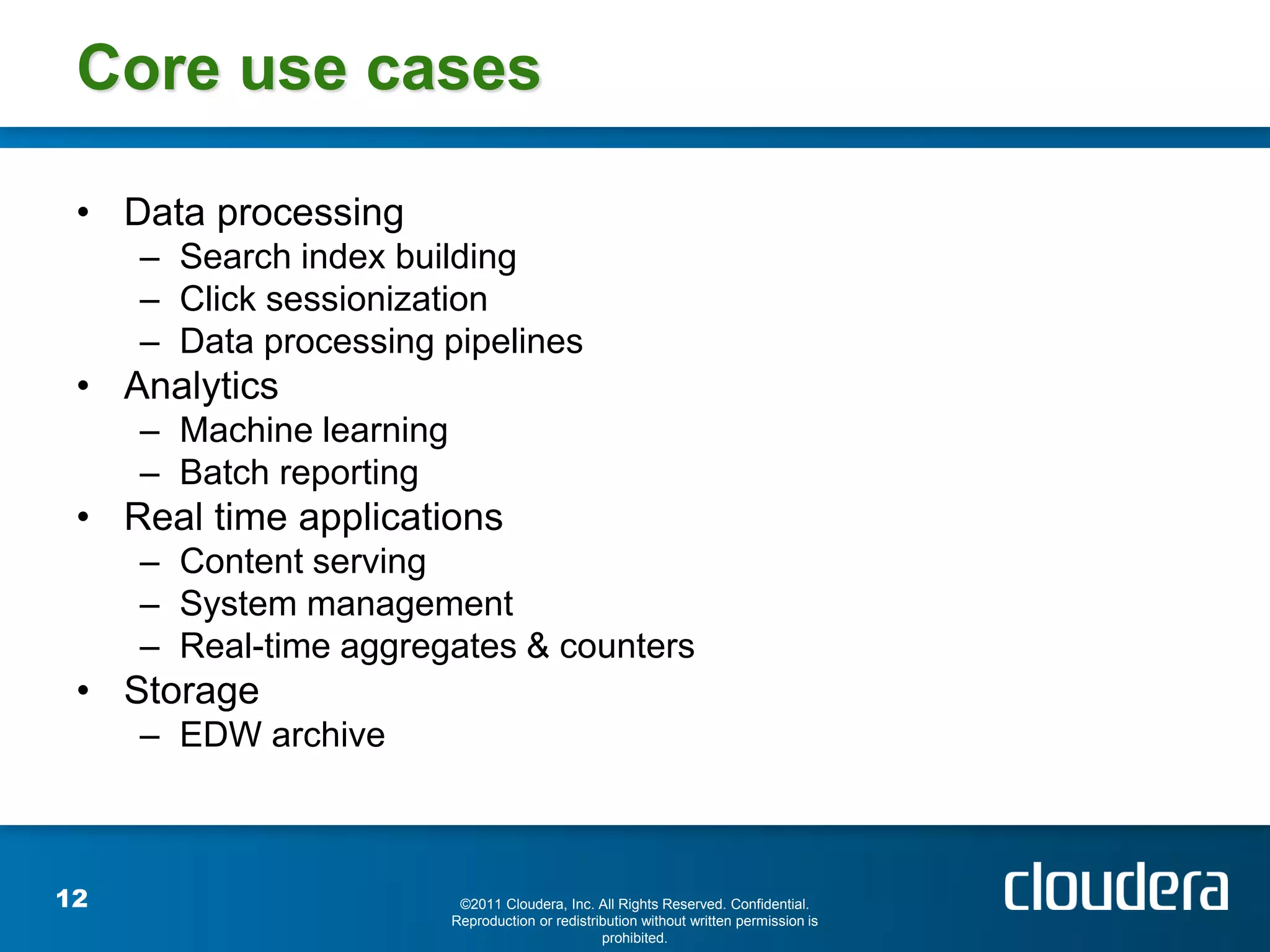 Core use cases

• Data processing
– Search index building
– Click sessionization
– Data processing pipelines
• Analytics
– Machine learning
– Batch reporting
• Real time applications
– Content serving
– System management
– Real-time aggregates & counters
• Storage
– EDW archive

12

©2011 Cloudera, Inc. All Rights Reserved. Confidential. Reproduction or redistribution without written permission is prohibited.

cloudera